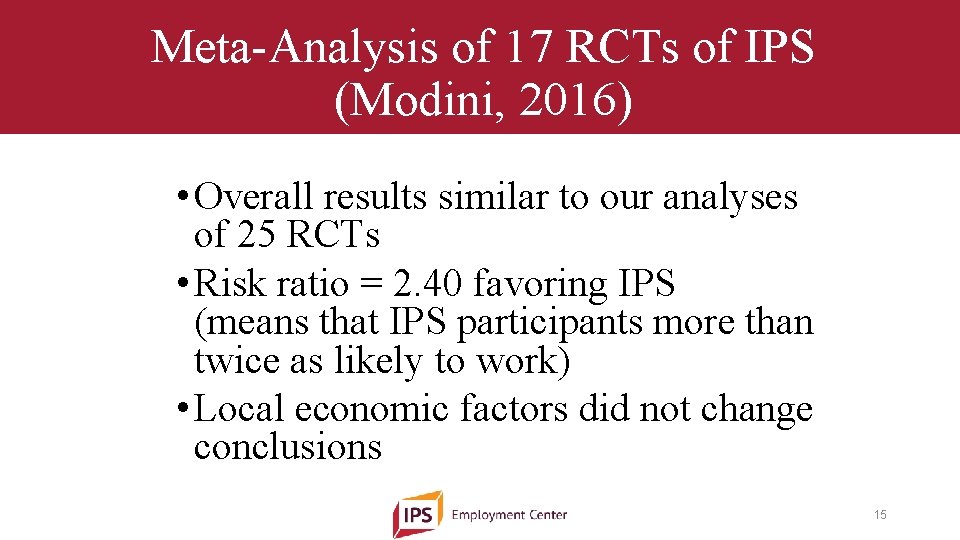 Meta-Analysis of 17 RCTs of IPS (Modini, 2016)

• Overall results similar to our analyses of 25 RCTs

• Risk ratio = 2.40 favoring IPS (means that IPS participants more than twice as likely to work)

• Local economic factors did not change conclusions

IPS Employment Center

15